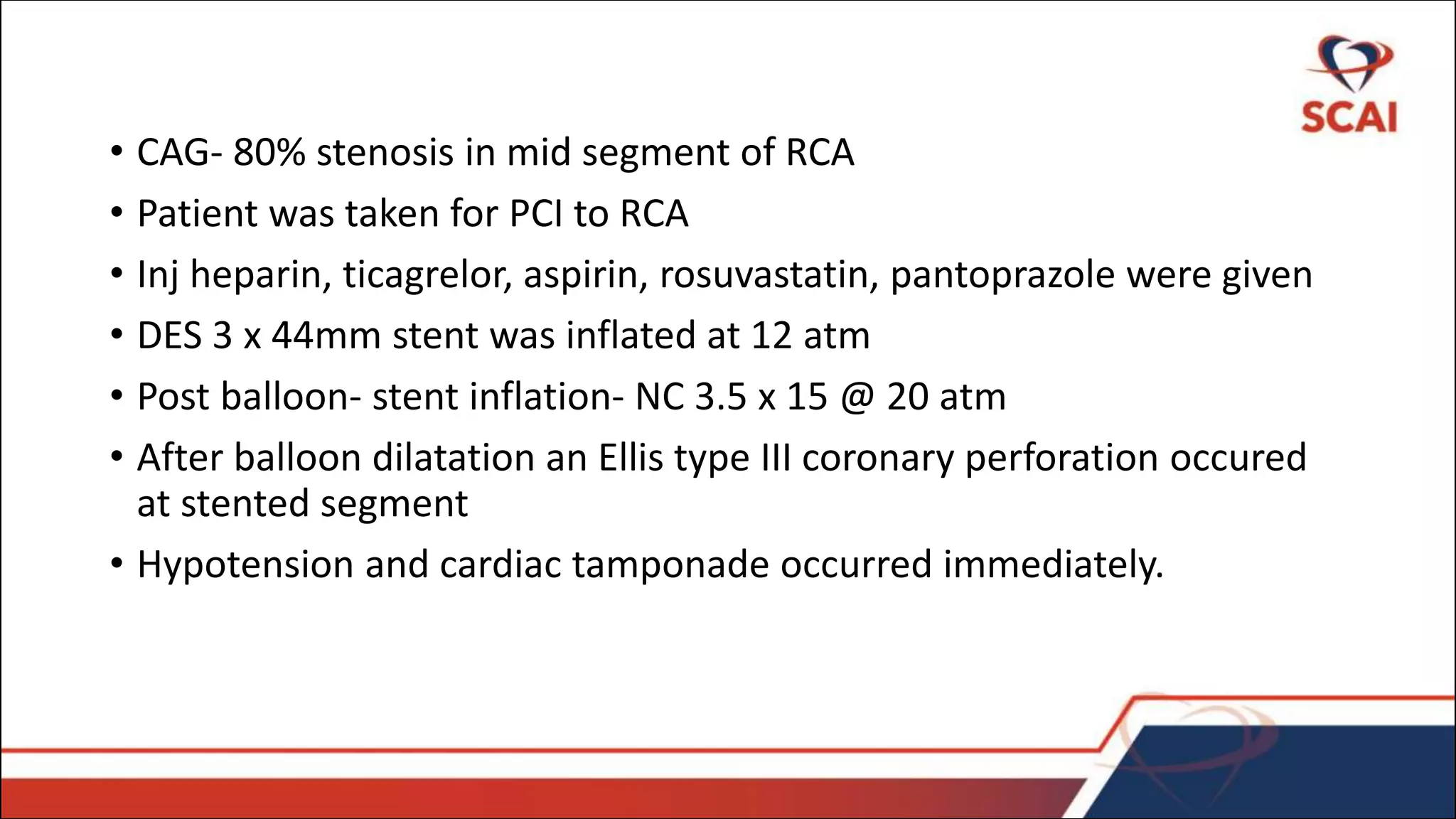 SCAI

• CAG- 80% stenosis in mid segment of RCA
• Patient was taken for PCI to RCA
• Inj heparin, ticagrelor, aspirin, rosuvastatin, pantoprazole were given
• DES 3 x 44mm stent was inflated at 12 atm
• Post balloon- stent inflation- NC 3.5 x 15 @ 20 atm
• After balloon dilatation an Ellis type III coronary perforation occured at stented segment
• Hypotension and cardiac tamponade occurred immediately.